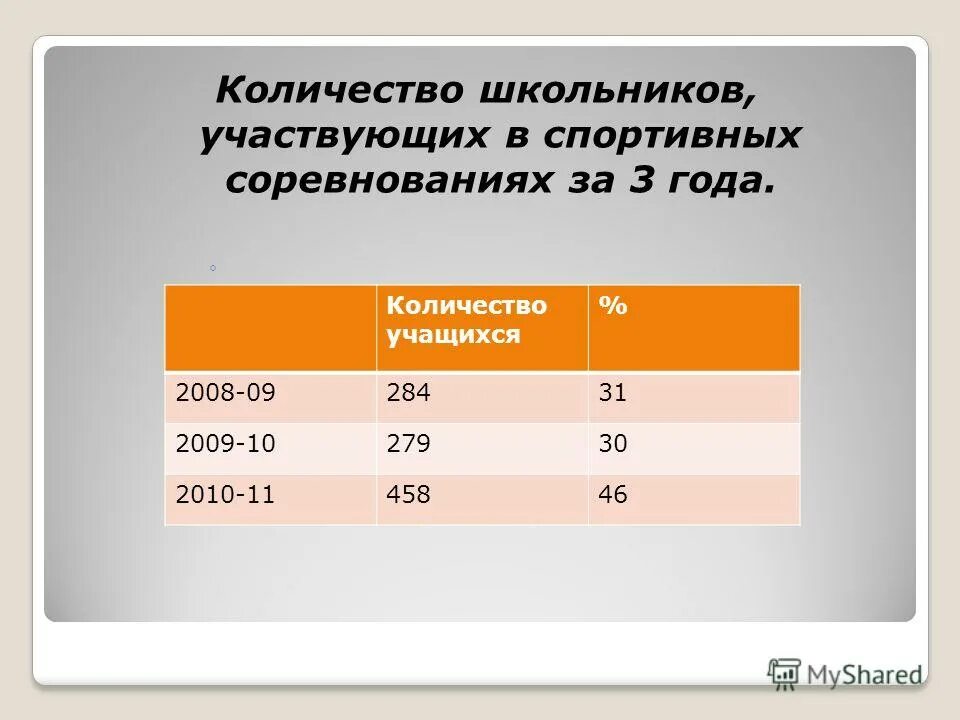 Количество школьников, участвующих в спортивных соревнованиях за 3 года.

| | Количество учащихся | % |
|---|---|---|
| 2008-09 | 284 | 31 |
| 2009-10 | 279 | 30 |
| 2010-11 | 458 | 46 |

MyShared